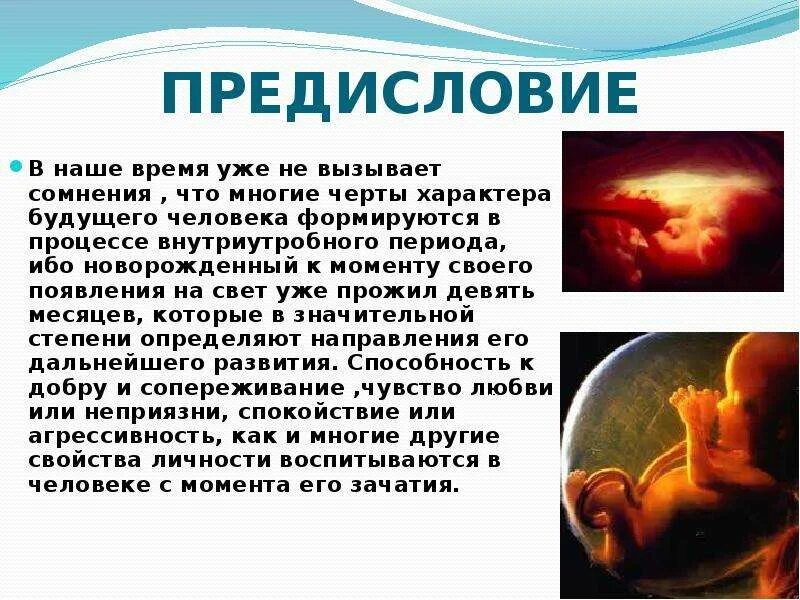 ПРЕДИСЛОВИЕ

В наше время уже не вызывает сомнения , что многие черты характера будущего человека формируются в процессе внутриутробного периода, ибо новорожденный к моменту своего появления на свет уже прожил девять месяцев, которые в значительной степени определяют направления его дальнейшего развития. Способность к добру и сопереживание ,чувство любви или неприязни, спокойствие или агрессивность, как и многие другие свойства личности воспитываются в человеке с момента его зачатия.